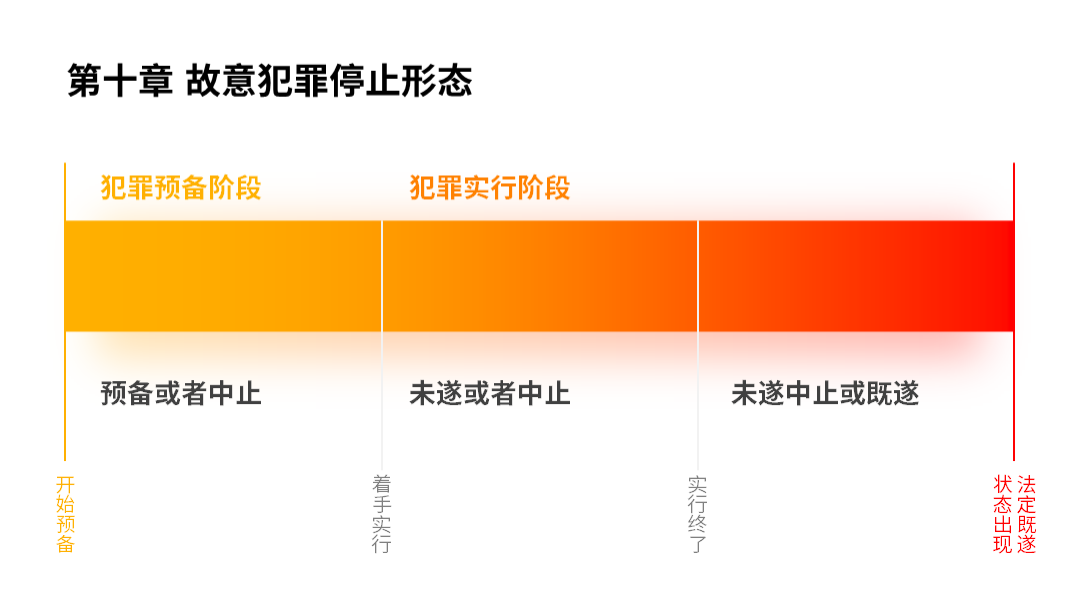 第十章 故意犯罪停止形态

犯罪预备阶段

犯罪实行阶段

预备或者中止

未遂或者中止

未遂中止或既遂

开始预备

着手实行

实行终了

法定既遂状态出现